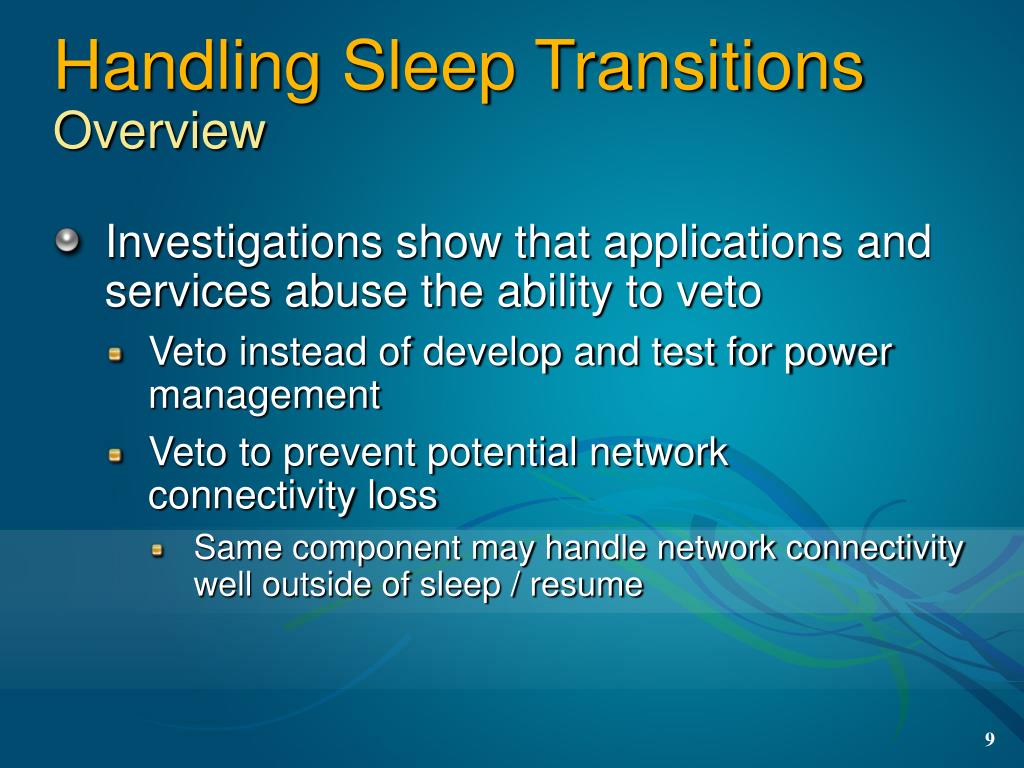 Handling Sleep Transitions
Overview

Investigations show that applications and services abuse the ability to veto

Veto instead of develop and test for power management

Veto to prevent potential network connectivity loss

Same component may handle network connectivity well outside of sleep / resume

9